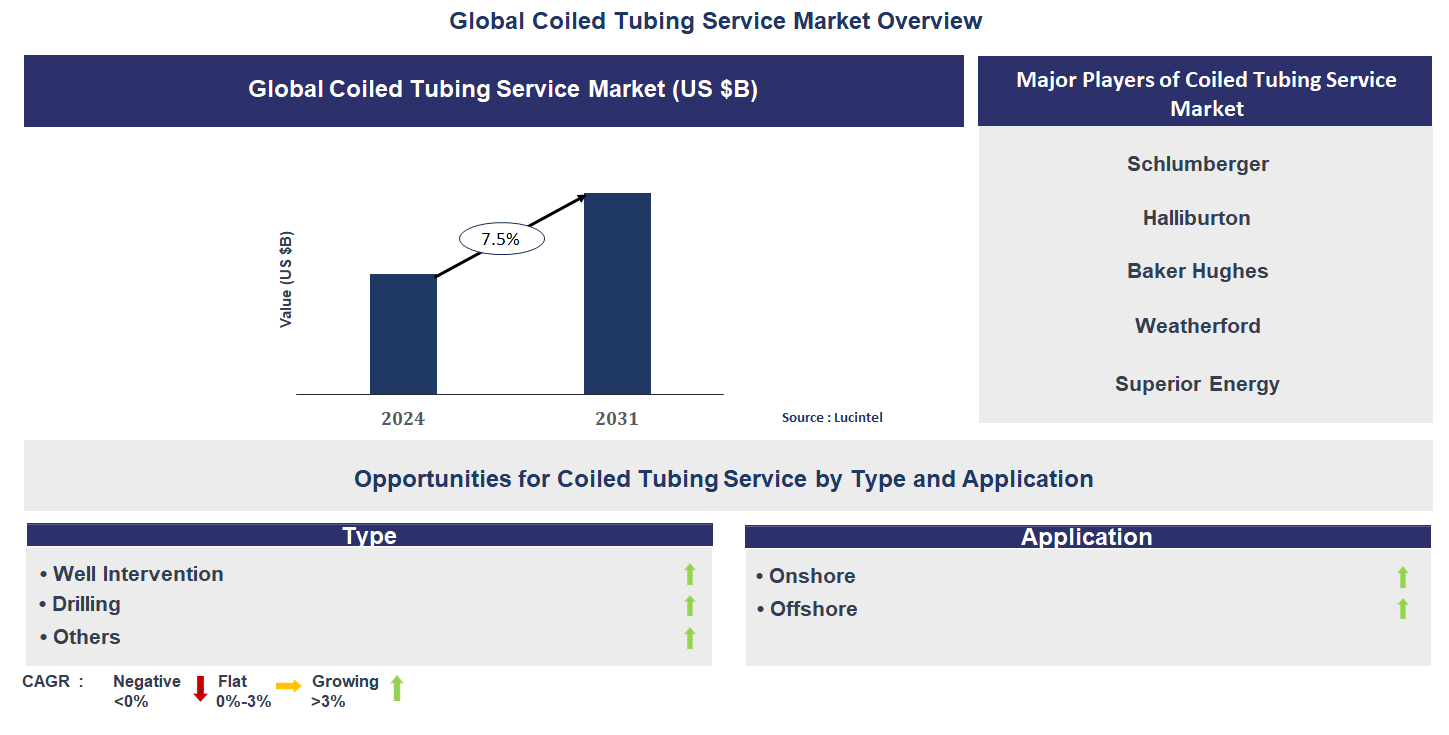 Global Coiled Tubing Service Market Overview

Global Coiled Tubing Service Market (US $B)

Value (US $B)

7.5%

2024

2031

Source : Lucintel

Major Players of Coiled Tubing Service Market

Schlumberger

Halliburton

Baker Hughes

Weatherford

Superior Energy

Opportunities for Coiled Tubing Service by Type and Application

Type

• Well Intervention
• Drilling
• Others

Application

• Onshore
• Offshore

CAGR : Negative <0% Flat 0%-3% Growing >3%